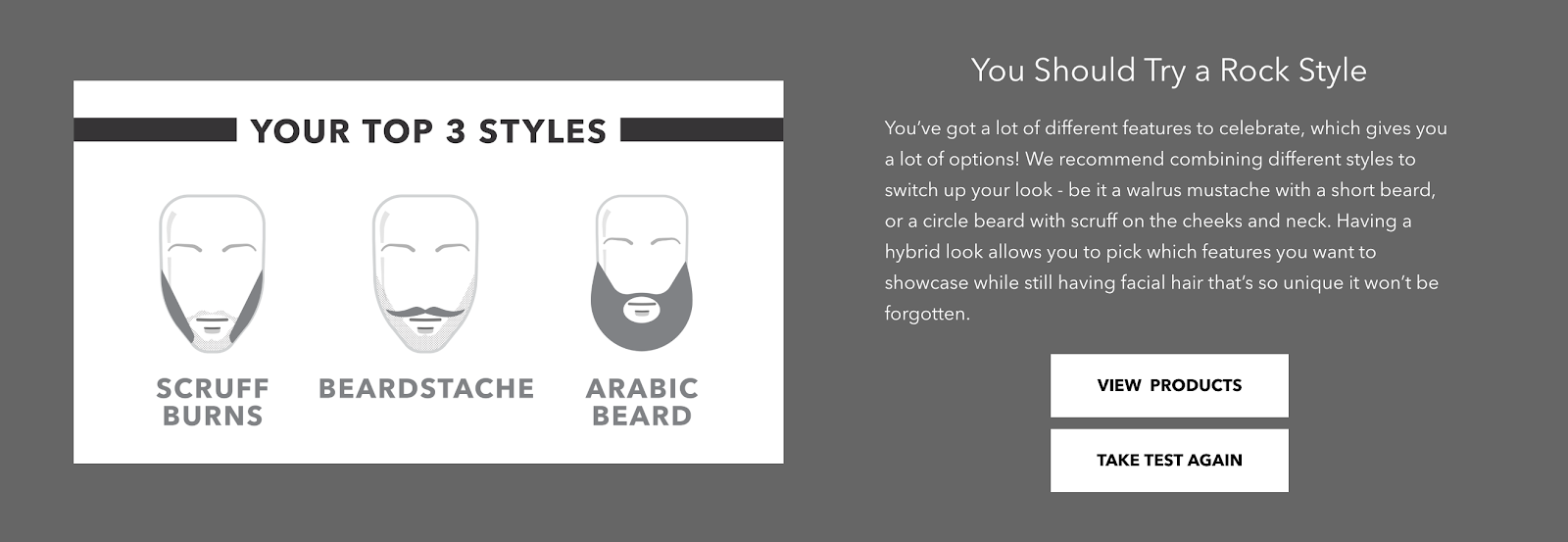 YOUR TOP 3 STYLES

SCRUFF BURNS

BEARDSTACHE

ARABIC BEARD

You Should Try a Rock Style

You've got a lot of different features to celebrate, which gives you a lot of options! We recommend combining different styles to switch up your look - be it a walrus mustache with a short beard, or a circle beard with scruff on the cheeks and neck. Having a hybrid look allows you to pick which features you want to showcase while still having facial hair that's so unique it won't be forgotten.

VIEW PRODUCTS

TAKE TEST AGAIN